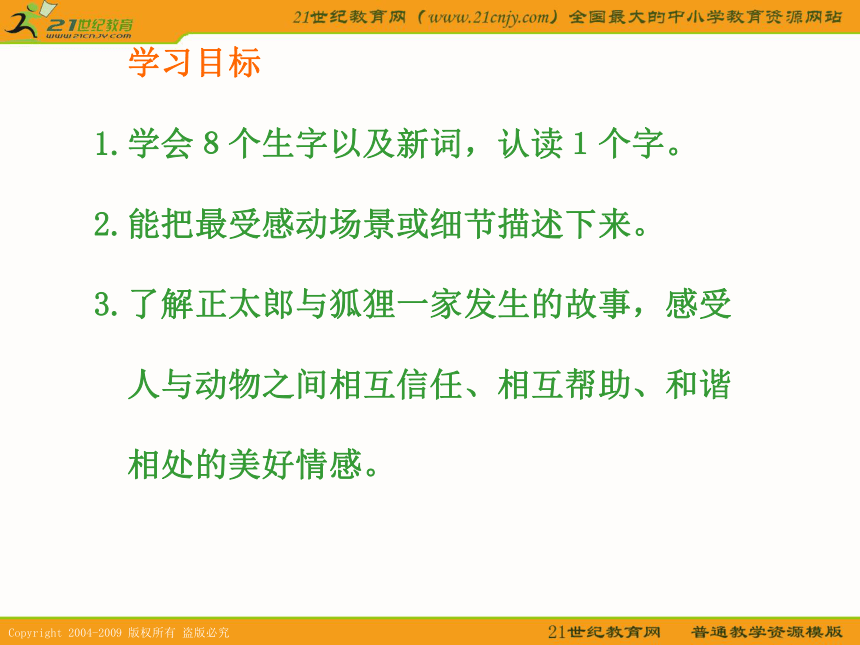 21世纪教育
www.21cnjy.com

21世纪教育网（www.21cnjy.com）全国最大的中小学教育资源网站

学习目标

1. 学会 8 个生字以及新词，认读 1 个字。

2. 能把最受感动场景或细节描述下来。

3. 了解正太郎与狐狸一家发生的故事，感受人与动物之间相互信任、相互帮助、和谐相处的美好情感。

Copyright 2004-2009 版权所有 盗版必究

21世纪教育网 普通教学资源模版